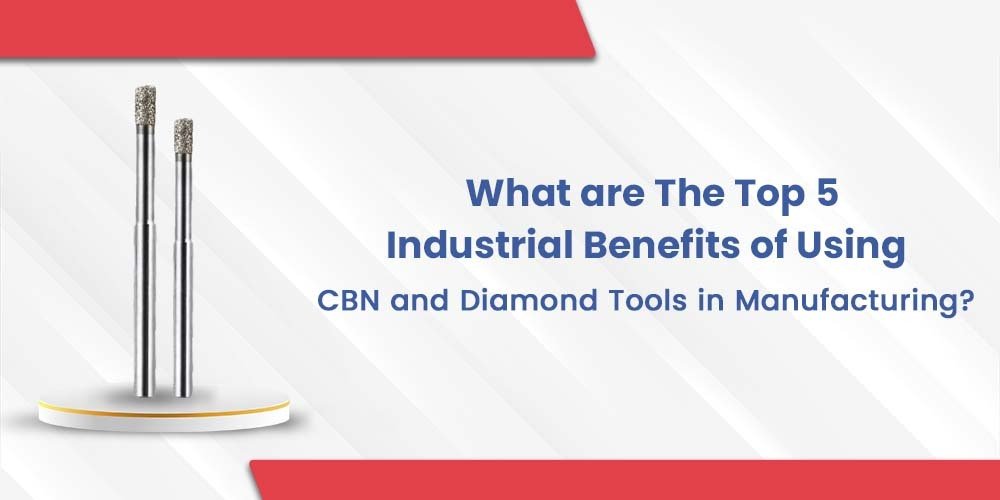 What are The Top 5 Industrial Benefits of Using CBN and Diamond Tools in Manufacturing?